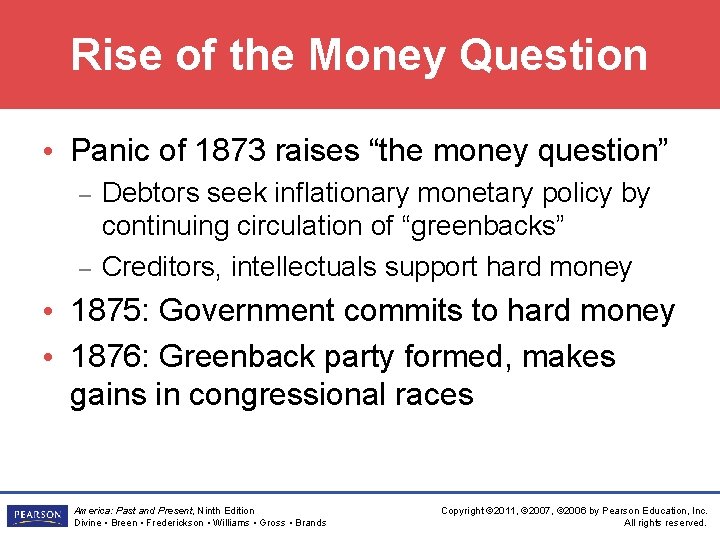 Rise of the Money Question

• Panic of 1873 raises “the money question”
– Debtors seek inflationary monetary policy by continuing circulation of “greenbacks”
– Creditors, intellectuals support hard money
• 1875: Government commits to hard money
• 1876: Greenback party formed, makes gains in congressional races

PEARSON

America: Past and Present, Ninth Edition
Divine • Breen • Frederickson • Williams • Gross • Brands

Copyright ©2011, ©2007, ©2006 by Pearson Education, Inc.
All rights reserved.